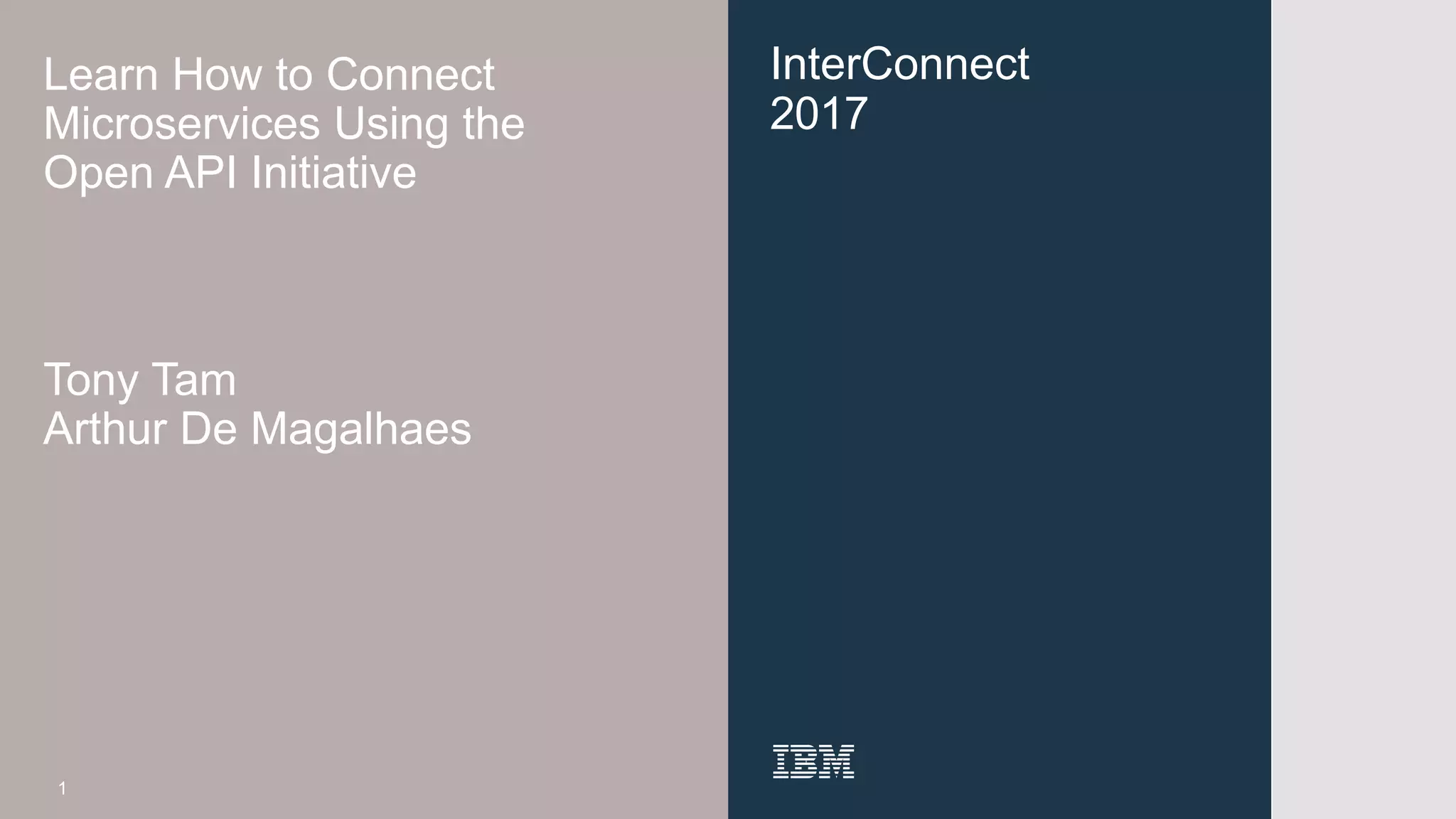 Learn How to Connect Microservices Using the Open API Initiative

Tony Tam
Arthur De Magalhaes

1

InterConnect
2017

IBM